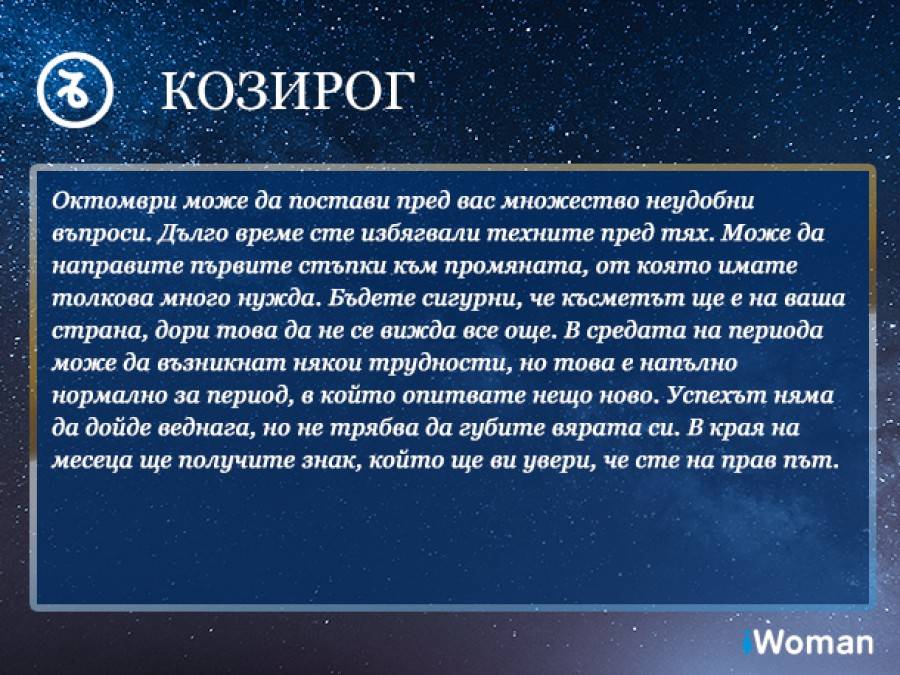 КОЗИРОГ

Октомври може да постави пред вас множество неудобни въпроси. Дълго време сте избягвали техните пред тях. Може да направите първите стъпки към промяната, от която имате толкова много нужда. Бъдете сигурни, че късметът ще е на ваша страна, дори това да не се вижда все още. В средата на периода може да възникнат някои трудности, но това е напълно нормално за период, в който опитвате нещо ново. Успехът няма да дойде веднага, но не трябва да губите вярата си. В края на месеца ще получите знак, който ще ви увери, че сте на прав път.

iWoman